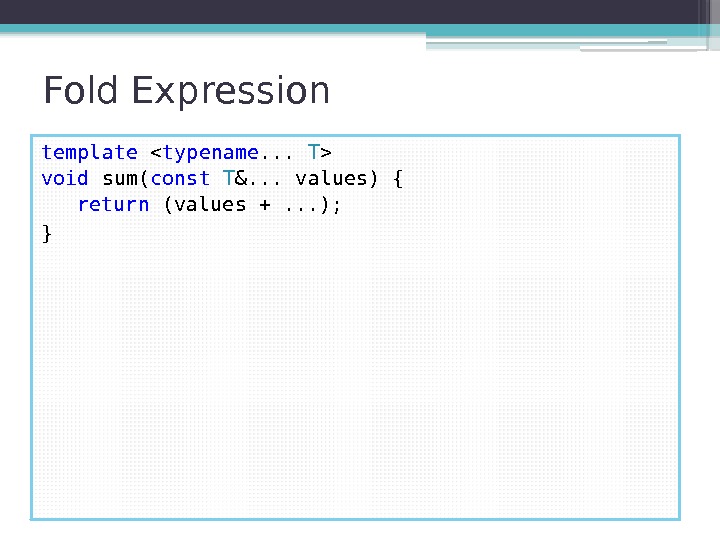 Fold Expression

template <typename... T>
void sum(const T&... values) {
  return (values + ...);
}